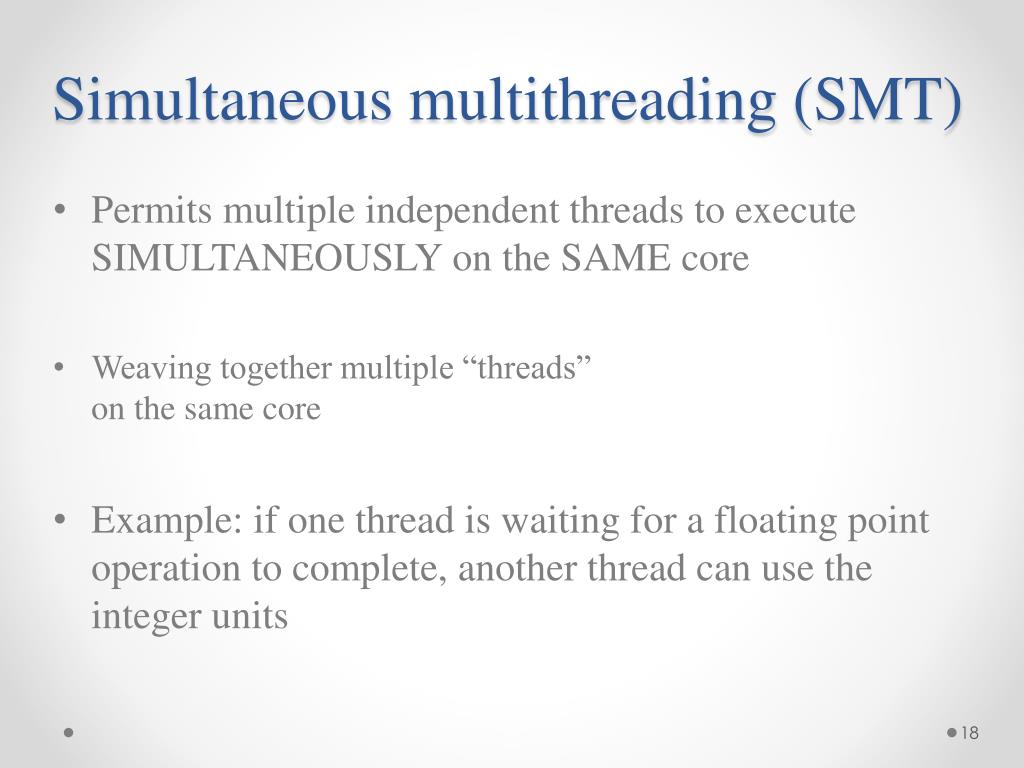 Simultaneous multithreading (SMT)

• Permits multiple independent threads to execute SIMULTANEOUSLY on the SAME core

• Weaving together multiple “threads” on the same core

• Example: if one thread is waiting for a floating point operation to complete, another thread can use the integer units

18